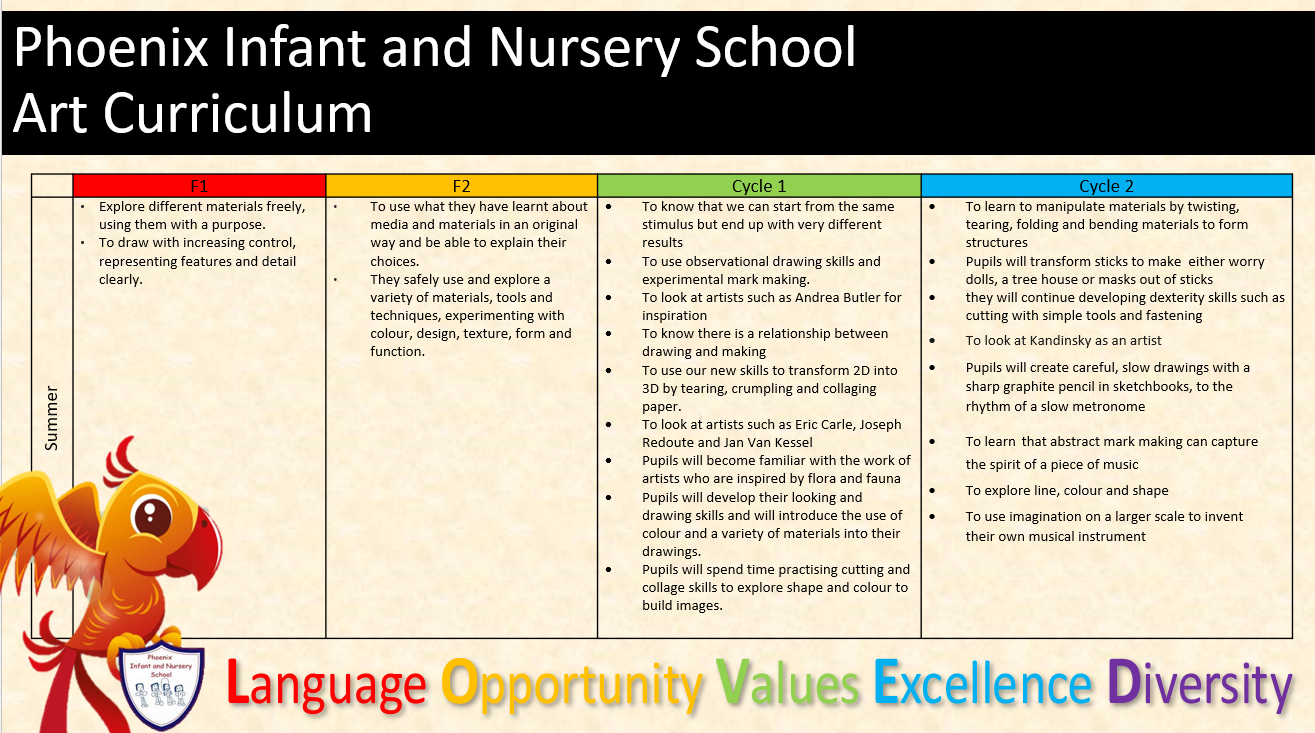 Phoenix Infant and Nursery School
Art Curriculum

| | F1 | F2 | Cycle 1 | Cycle 2 |
|---|---|---|---|---|
| Summer | • Explore different materials freely, using them with a purpose. • To draw with increasing control, representing features and detail clearly. | • To use what they have learnt about media and materials in an original way and be able to explain their choices. • They safely use and explore a variety of materials, tools and techniques, experimenting with colour, design, texture, form and function. | • To know that we can start from the same stimulus but end up with very different results • To use observational drawing skills and experimental mark making. • To look at artists such as Andrea Butler for inspiration • To know there is a relationship between drawing and making • To use our new skills to transform 2D into 3D by tearing, crumpling and collaging paper. • To look at artists such as Eric Carle, Joseph Redoute and Jan Van Kessel • Pupils will become familiar with the work of artists who are inspired by flora and fauna • Pupils will develop their looking and drawing skills and will introduce the use of colour and a variety of materials into their drawings. • Pupils will spend time practising cutting and collage skills to explore shape and colour to build images. | • To learn to manipulate materials by twisting, tearing, folding and bending materials to form structures • Pupils will transform sticks to make either worry dolls, a tree house or masks out of sticks • they will continue developing dexterity skills such as cutting with simple tools and fastening • To look at Kandinsky as an artist • Pupils will create careful, slow drawings with a sharp graphite pencil in sketchbooks, to the rhythm of a slow metronome • To learn that abstract mark making can capture the spirit of a piece of music • To explore line, colour and shape • To use imagination on a larger scale to invent their own musical instrument |

Phoenix Infant and Nursery School

Language Opportunity Values Excellence Diversity